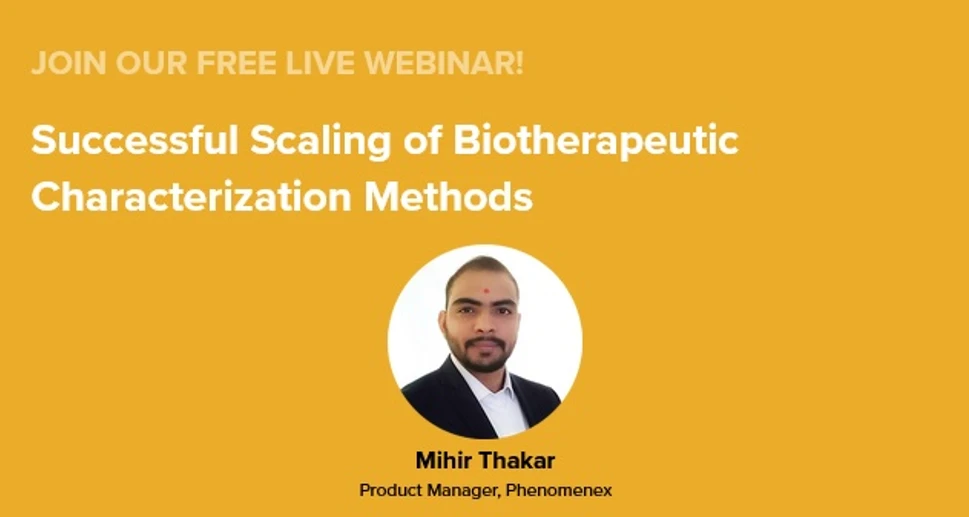 JOIN OUR FREE LIVE WEBINAR!

Successful Scaling of Biotherapeutic Characterization Methods

Mihir Thakar
Product Manager, Phenomenex